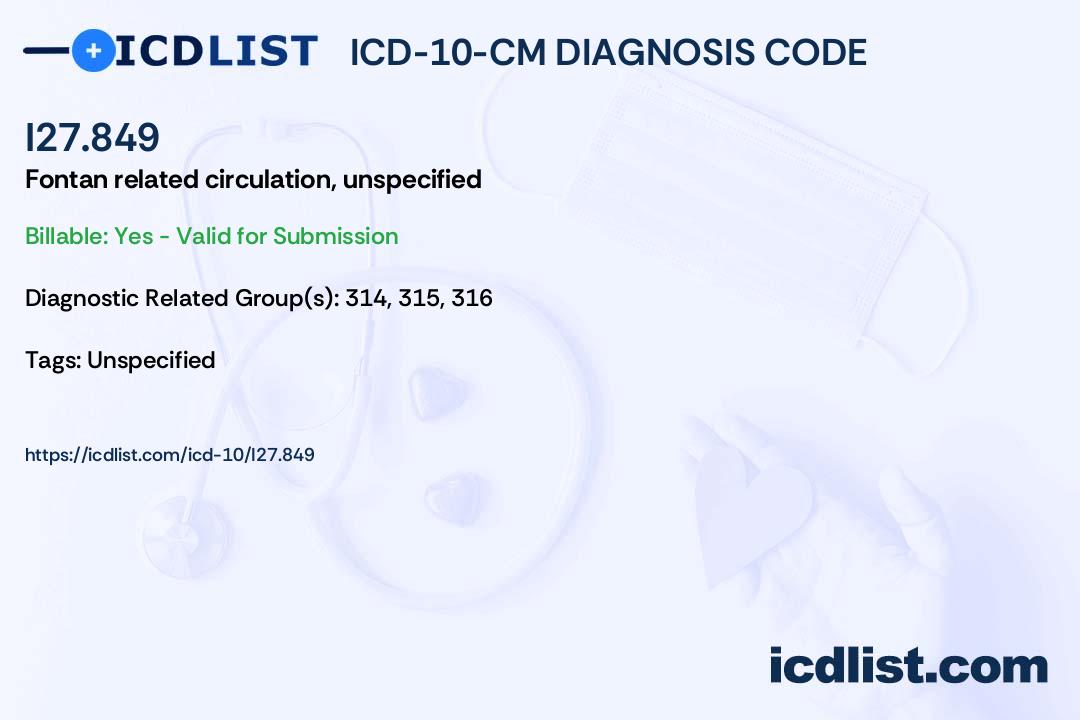 ICDLIST ICD-10-CM DIAGNOSIS CODE

I27.849

Fontan related circulation, unspecified

Billable: Yes - Valid for Submission

Diagnostic Related Group(s): 314, 315, 316

Tags: Unspecified

https://icdlist.com/icd-10/I27.849

icdlist.com